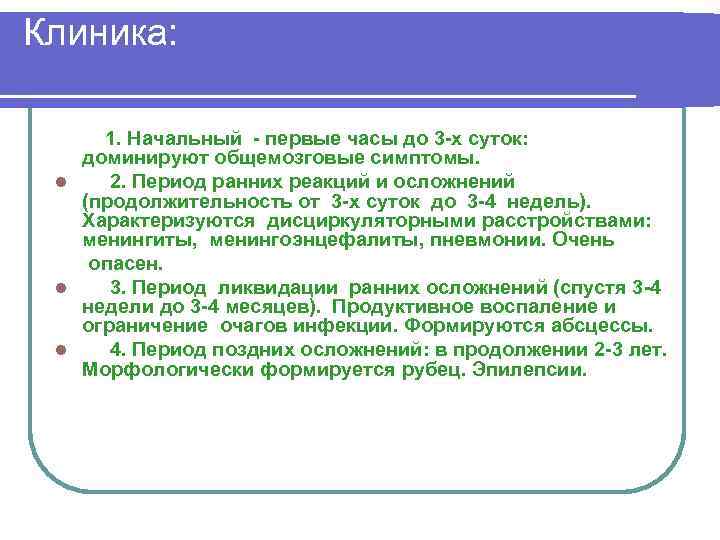 Клиника:

1. Начальный - первые часы до 3-х суток: доминируют общемозговые симптомы.

2. Период ранних реакций и осложнений (продолжительность от 3-х суток до 3-4 недель). Характеризуются дисциркуляторными расстройствами: менингиты, менингоэнцефалиты, пневмонии. Очень опасен.

3. Период ликвидации ранних осложнений (спустя 3-4 недели до 3-4 месяцев). Продуктивное воспаление и ограничение очагов инфекции. Формируются абсцессы.

4. Период поздних осложнений: в продолжении 2-3 лет. Морфологически формируется рубец. Эпилепсии.